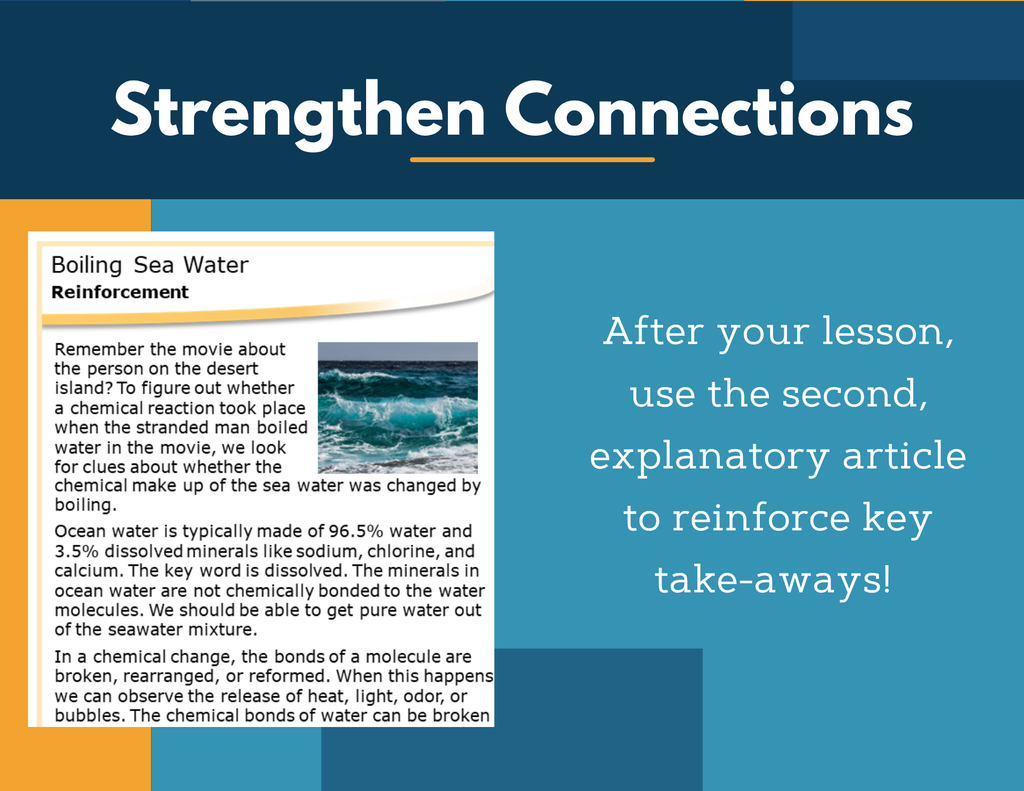 Strengthen Connections

Boiling Sea Water
Reinforcement

Remember the movie about the person on the desert island? To figure out whether a chemical reaction took place when the stranded man boiled water in the movie, we look for clues about whether the chemical make up of the sea water was changed by boiling.

Ocean water is typically made of 96.5% water and 3.5% dissolved minerals like sodium, chlorine, and calcium. The key word is dissolved. The minerals in ocean water are not chemically bonded to the water molecules. We should be able to get pure water out of the seawater mixture.

In a chemical change, the bonds of a molecule are broken, rearranged, or reformed. When this happens we can observe the release of heat, light, odor, or bubbles. The chemical bonds of water can be broken

After your lesson, use the second, explanatory article to reinforce key take-aways!